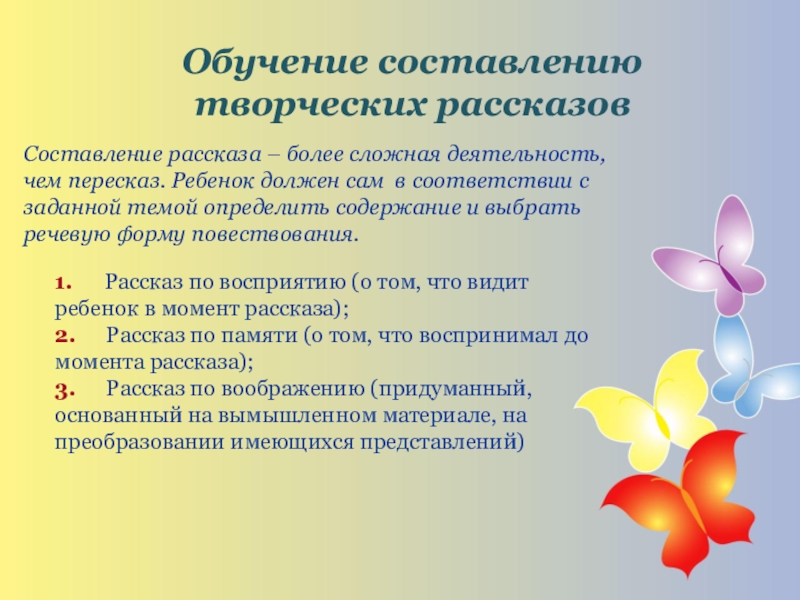 Обучение составлению творческих рассказов

Составление рассказа – более сложная деятельность, чем пересказ. Ребенок должен сам в соответствии с заданной темой определить содержание и выбрать речевую форму повествования.

1. Рассказ по восприятию (о том, что видит ребенок в момент рассказа);
2. Рассказ по памяти (о том, что воспринимал до момента рассказа);
3. Рассказ по воображению (придуманный, основанный на вымышленном материале, на преобразовании имеющихся представлений)